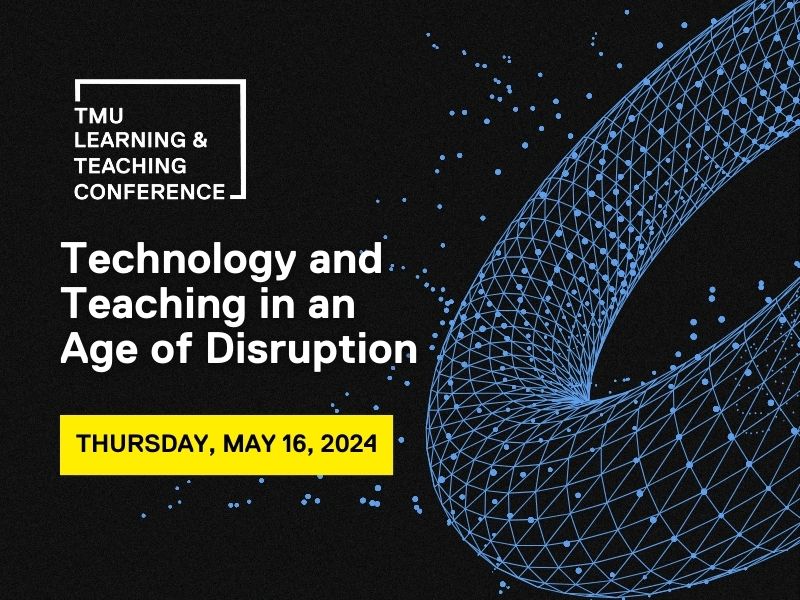 TMU
LEARNING &
TEACHING
CONFERENCE

Technology and Teaching in an Age of Disruption

THURSDAY, MAY 16, 2024